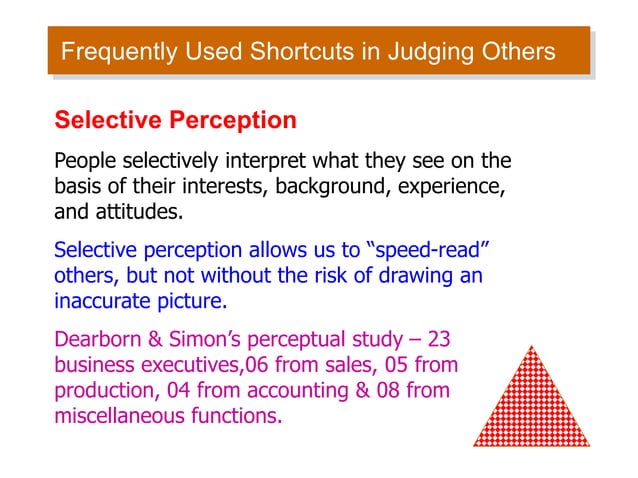 Frequently Used Shortcuts in Judging Others

Selective Perception

People selectively interpret what they see on the basis of their interests, background, experience, and attitudes.

Selective perception allows us to “speed-read” others, but not without the risk of drawing an inaccurate picture.

Dearborn & Simon’s perceptual study – 23 business executives,06 from sales, 05 from production, 04 from accounting & 08 from miscellaneous functions.